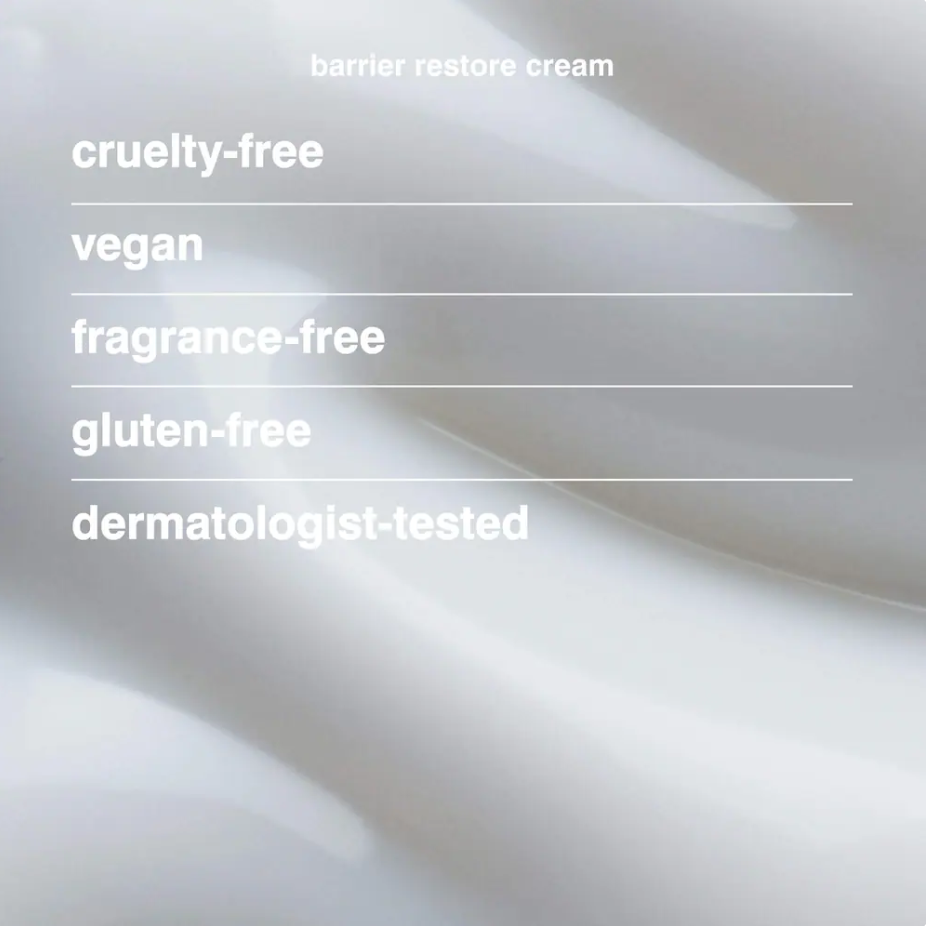 barrier restore cream

cruelty-free

vegan

fragrance-free

gluten-free

dermatologist-tested